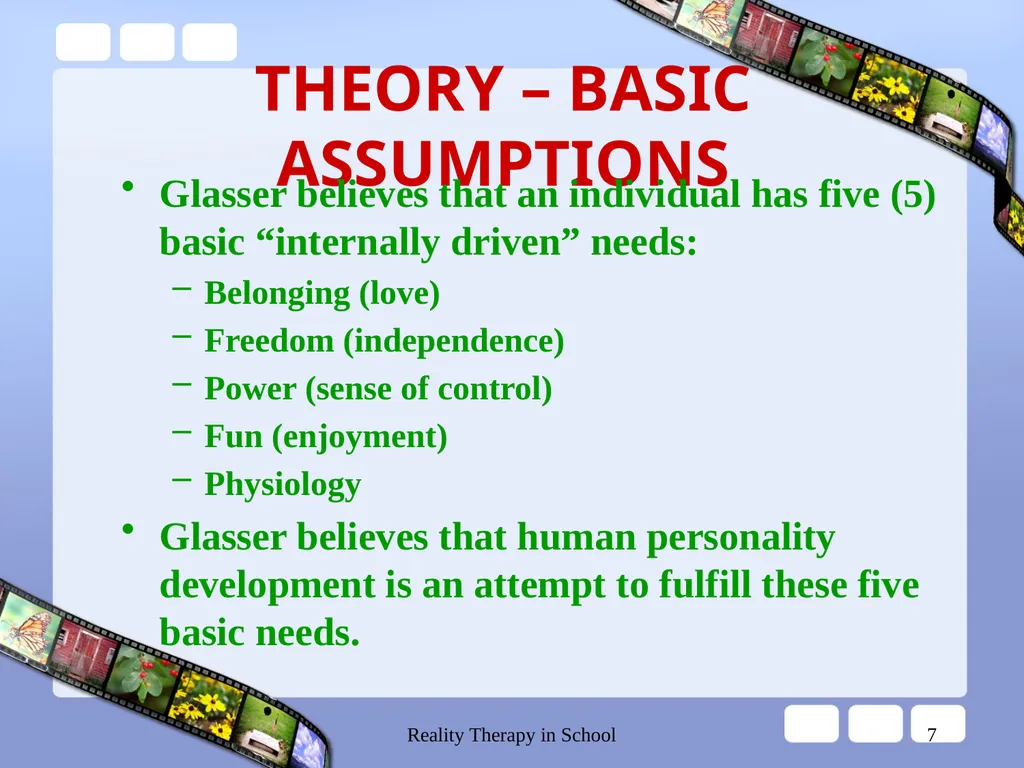 THEORY – BASIC ASSUMPTIONS

• Glasser believes that an individual has five (5) basic “internally driven” needs:
– Belonging (love)
– Freedom (independence)
– Power (sense of control)
– Fun (enjoyment)
– Physiology
• Glasser believes that human personality development is an attempt to fulfill these five basic needs.

Reality Therapy in School

7